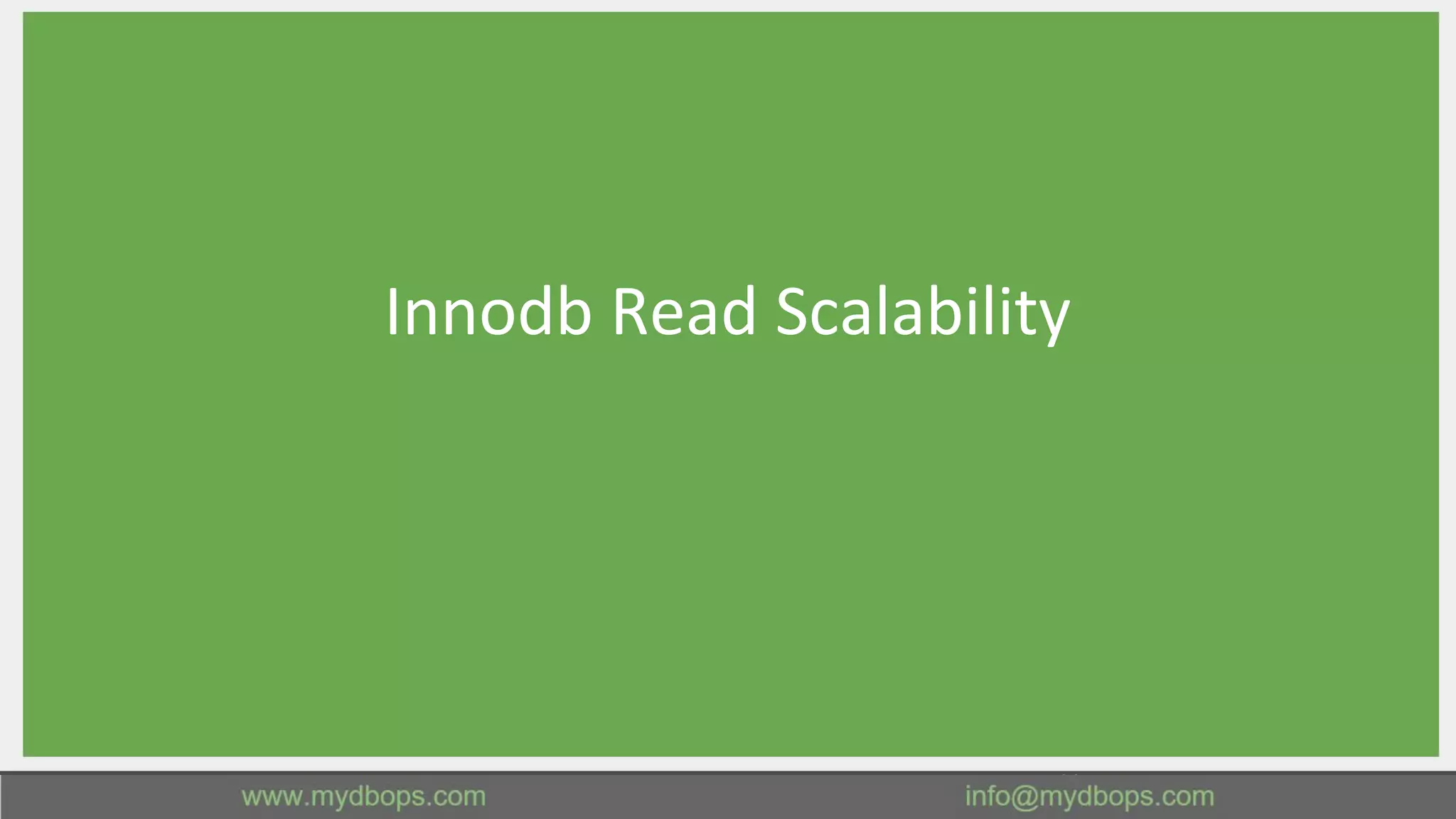 Innodb Read Scalability

www.mydbops.com

info@mydbops.com